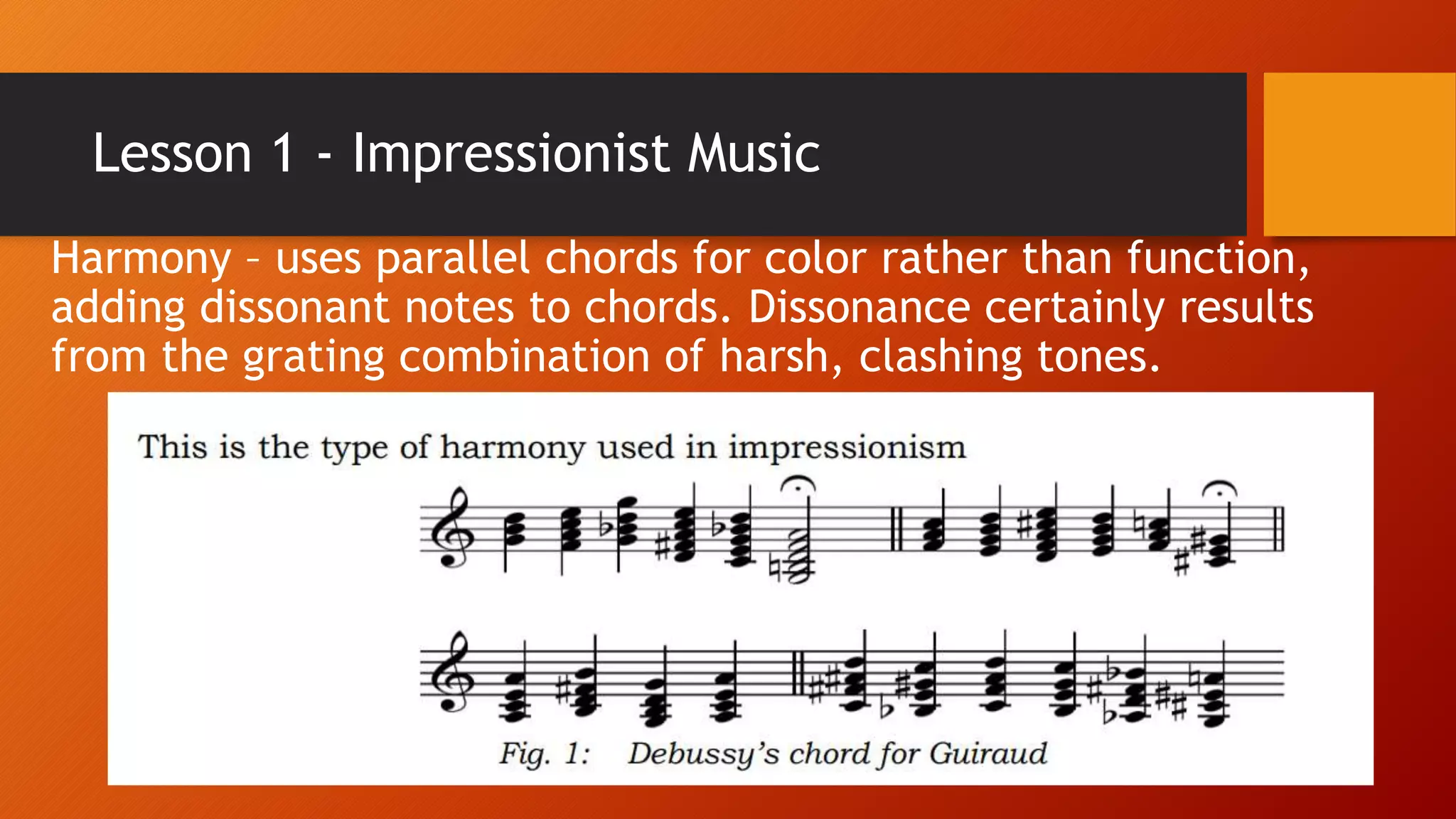 Lesson 1 - Impressionist Music

Harmony – uses parallel chords for color rather than function, adding dissonant notes to chords. Dissonance certainly results from the grating combination of harsh, clashing tones.

This is the type of harmony used in impressionism

Fig. 1: Debussy's chord for Guiraud